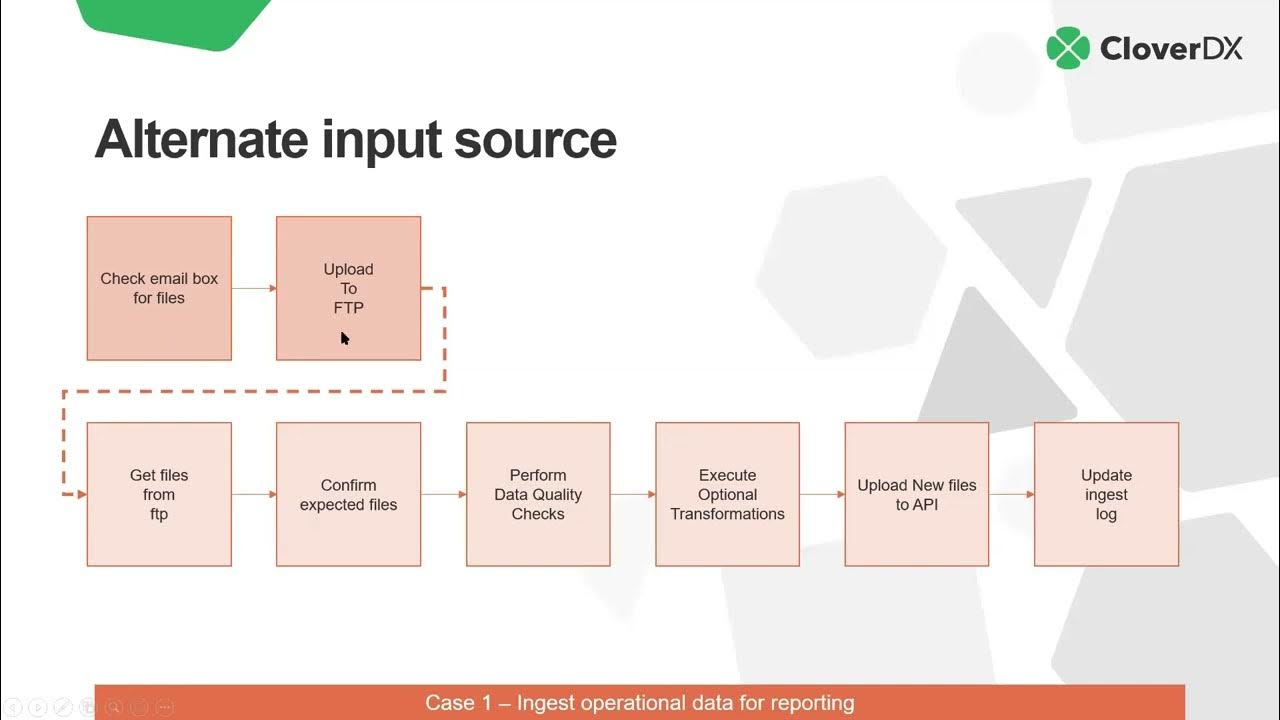 CloverDX

Alternate input source

Check email box for files

Upload To FTP

Get files from ftp

Confirm expected files

Perform Data Quality Checks

Execute Optional Transformations

Upload New files to API

Update ingest log

Case 1 – Ingest operational data for reporting